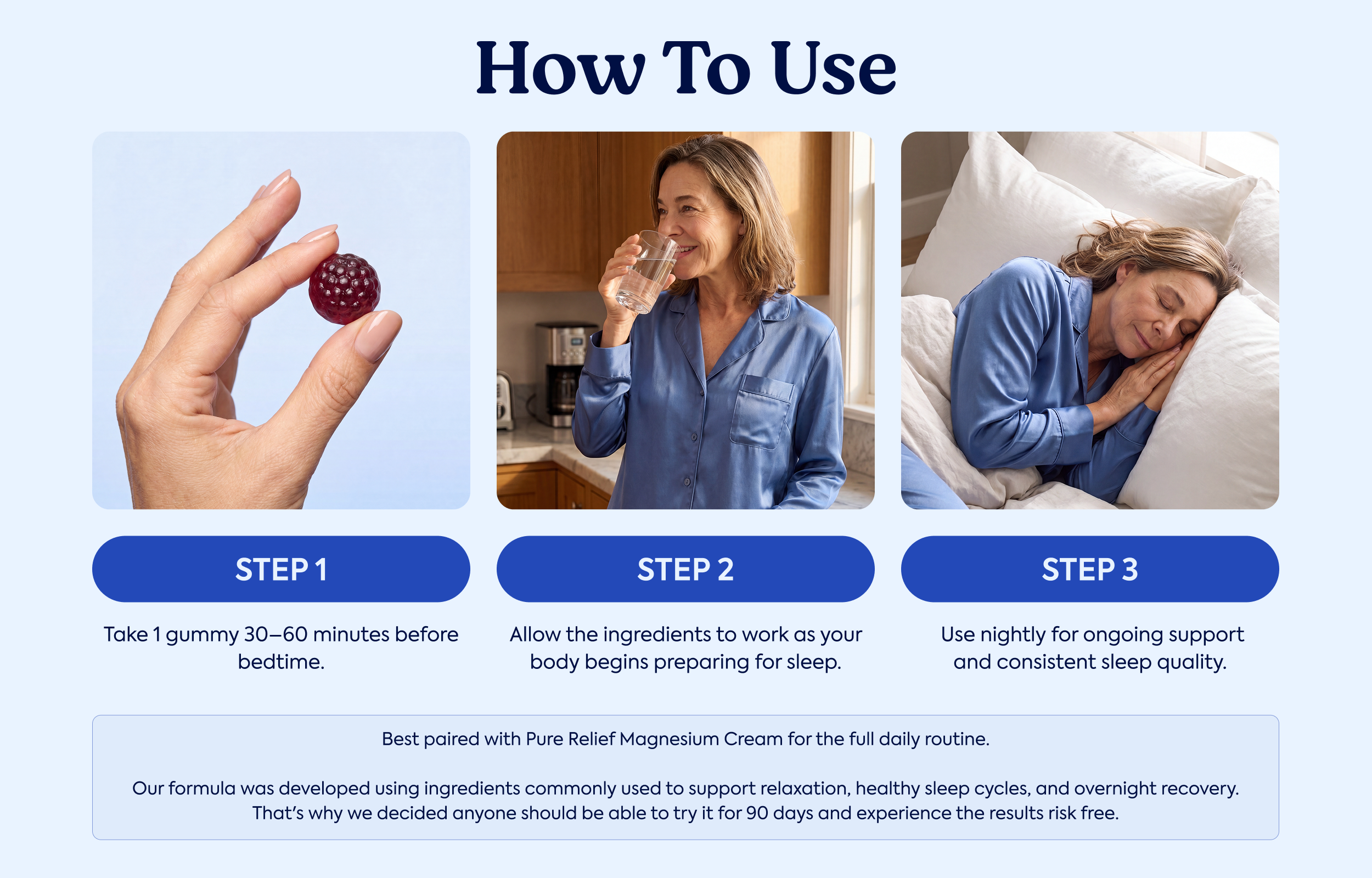 How To Use

STEP 1

Take 1 gummy 30–60 minutes before bedtime.

STEP 2

Allow the ingredients to work as your body begins preparing for sleep.

STEP 3

Use nightly for ongoing support and consistent sleep quality.

Best paired with Pure Relief Magnesium Cream for the full daily routine.

Our formula was developed using ingredients commonly used to support relaxation, healthy sleep cycles, and overnight recovery. That's why we decided anyone should be able to try it for 90 days and experience the results risk free.